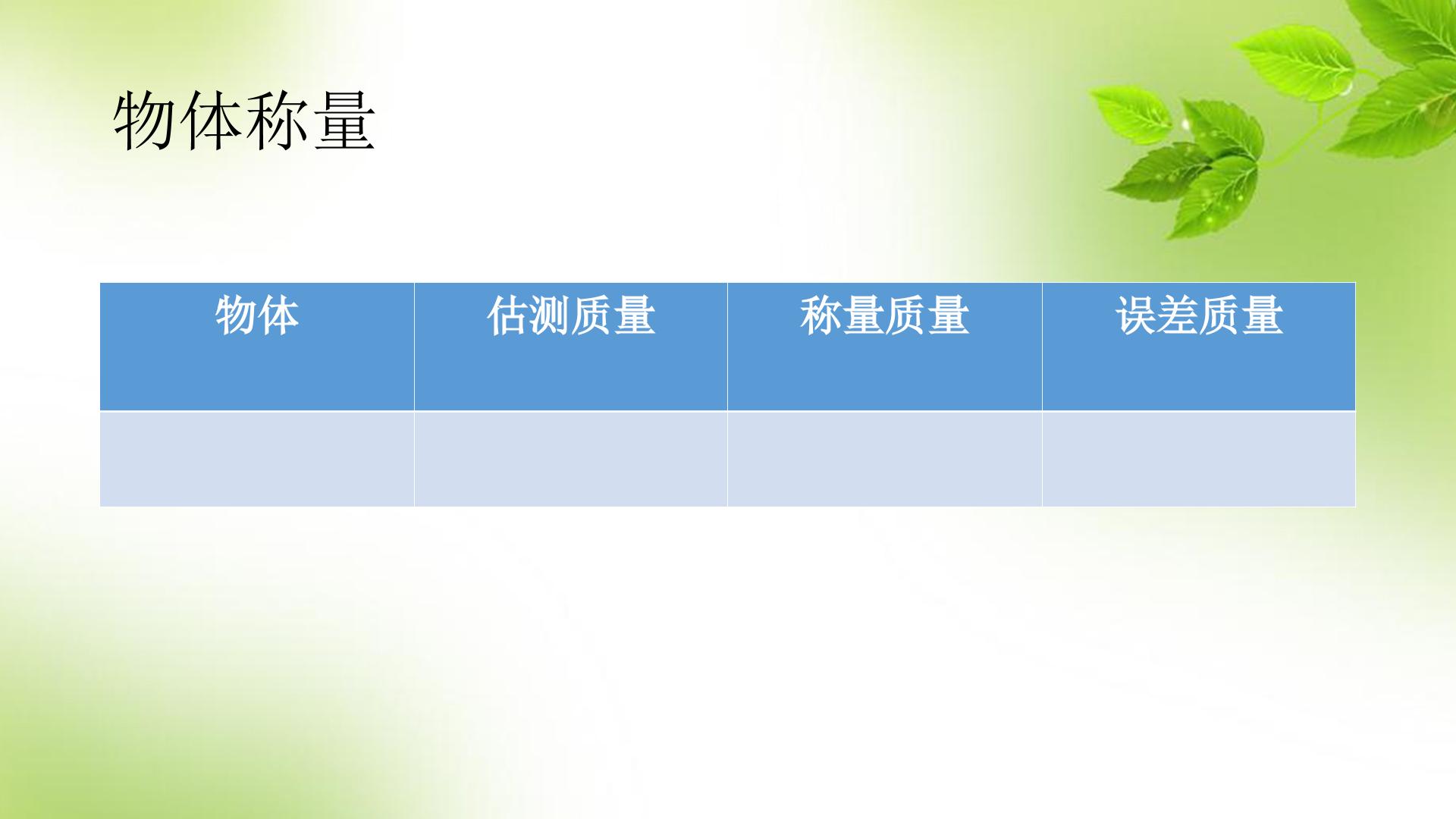 物体称量

| 物体 | 估测质量 | 称量质量 | 误差质量 |
|---|---|---|---|
| | | | |